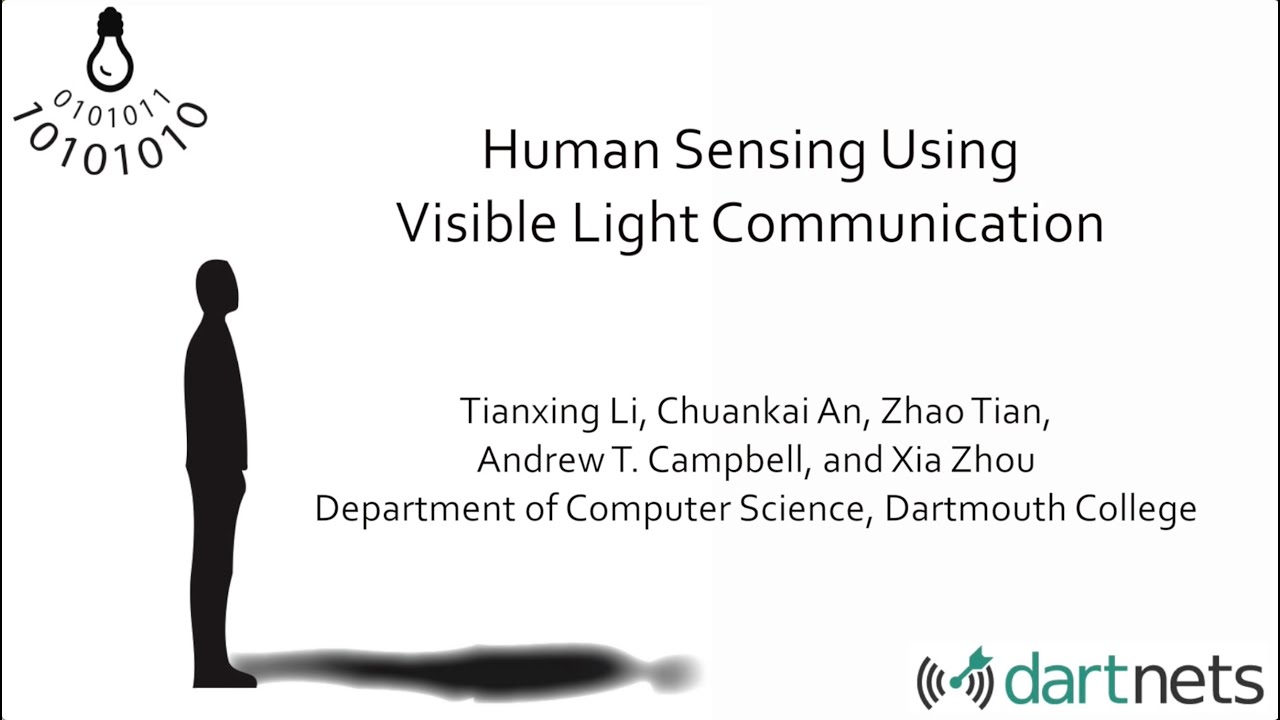 0101011
10101010

Human Sensing Using
Visible Light Communication

Tianxing Li, Chuankai An, Zhao Tian,
Andrew T. Campbell, and Xia Zhou
Department of Computer Science, Dartmouth College

dartnets